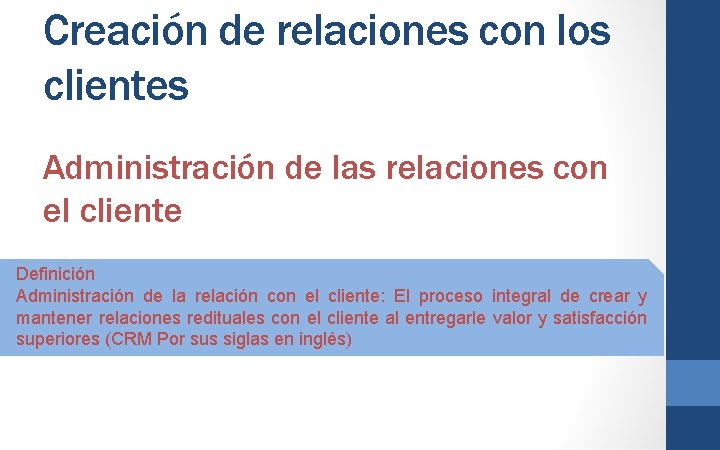 Creación de relaciones con los clientes

Administración de las relaciones con el cliente

Definición
Administración de la relación con el cliente: El proceso integral de crear y mantener relaciones redituales con el cliente al entregarle valor y satisfacción superiores (CRM Por sus siglas en inglés)